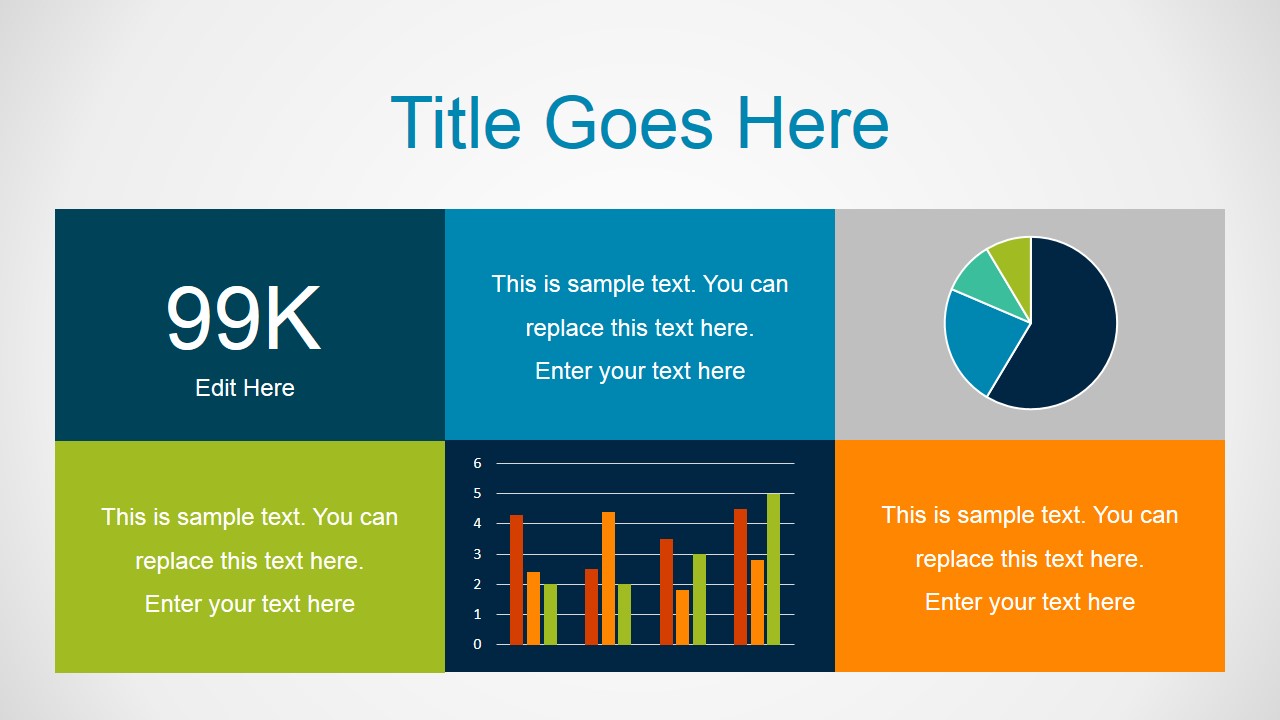 Title Goes Here

99K
Edit Here

This is sample text. You can replace this text here.
Enter your text here

This is sample text. You can replace this text here.
Enter your text here

6
5
4
3
2
1
0

This is sample text. You can replace this text here.
Enter your text here